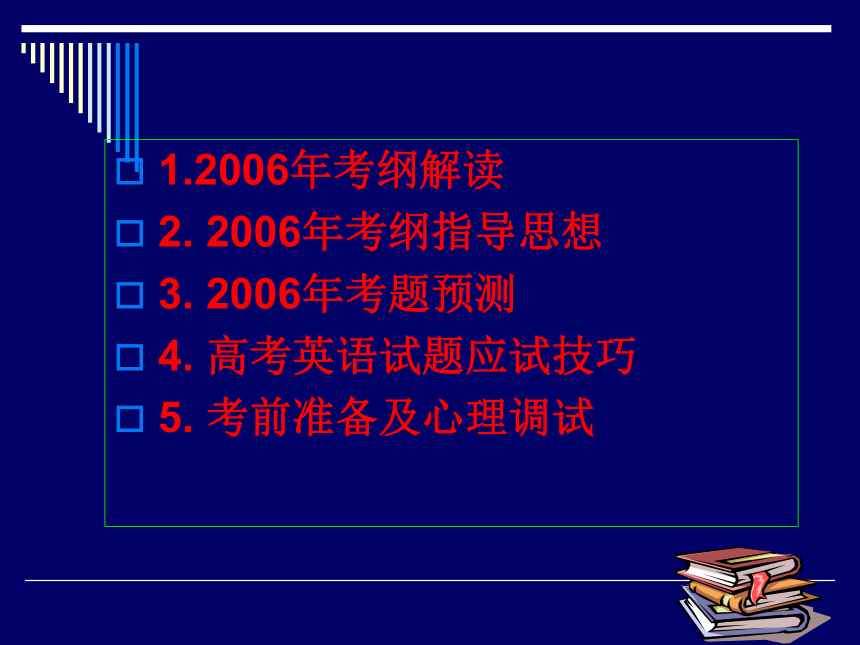 1.2006年考纲解读

2. 2006年考纲指导思想

3. 2006年考题预测

4. 高考英语试题应试技巧

5. 考前准备及心理调试